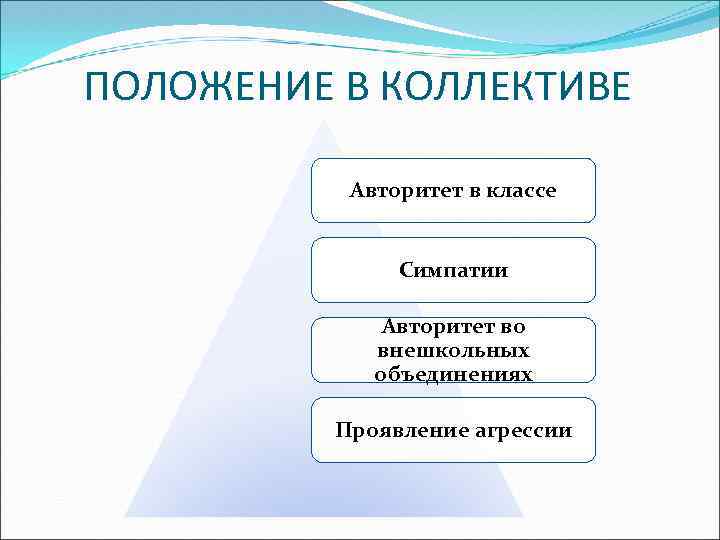 ПОЛОЖЕНИЕ В КОЛЛЕКТИВЕ

Авторитет в классе

Симпатии

Авторитет во внешкольных объединениях

Проявление агрессии